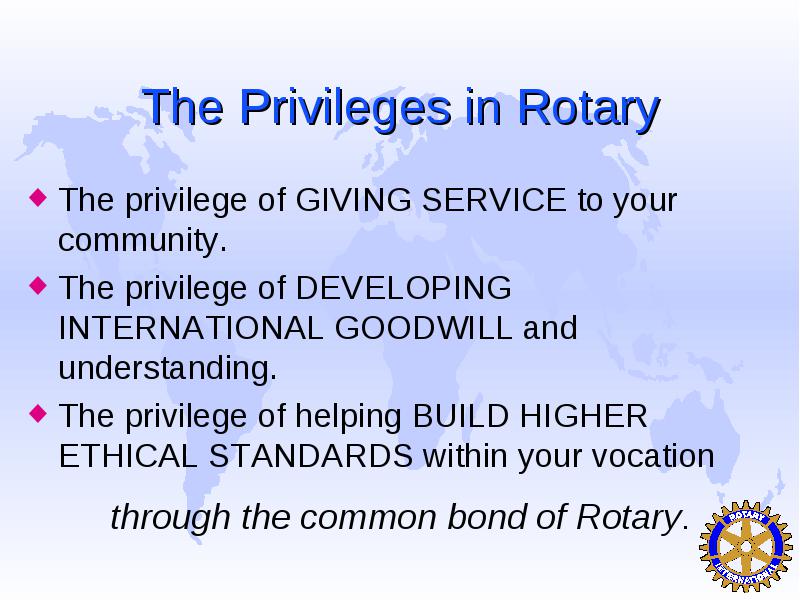 The Privileges in Rotary

◆ The privilege of GIVING SERVICE to your community.

◆ The privilege of DEVELOPING INTERNATIONAL GOODWILL and understanding.

◆ The privilege of helping BUILD HIGHER ETHICAL STANDARDS within your vocation

through the common bond of Rotary.

ROTARY INTERNATIONAL